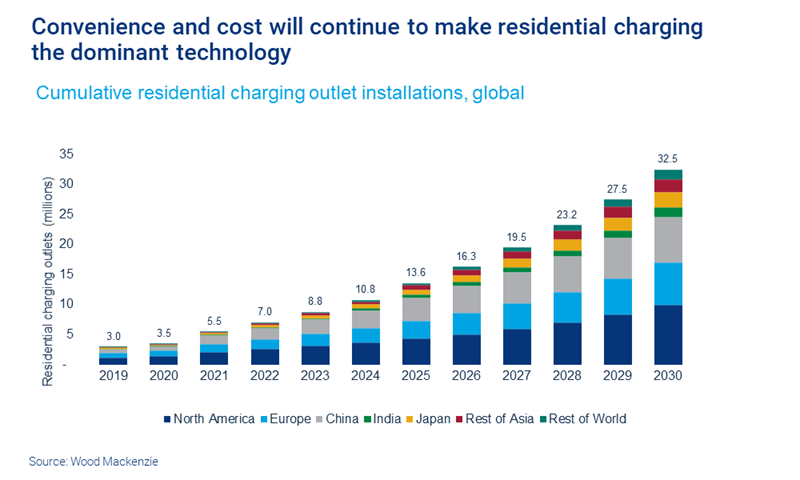 Convenience and cost will continue to make residential charging the dominant technology

Cumulative residential charging outlet installations, global

Residential charging outlets (millions)

35
30
25
20
15
10
5
-

3.0
3.5
5.5
7.0
8.8
10.8
13.6
16.3
19.5
23.2
27.5
32.5

2019
2020
2021
2022
2023
2024
2025
2026
2027
2028
2029
2030

North America
Europe
China
India
Japan
Rest of Asia
Rest of World

Source: Wood Mackenzie